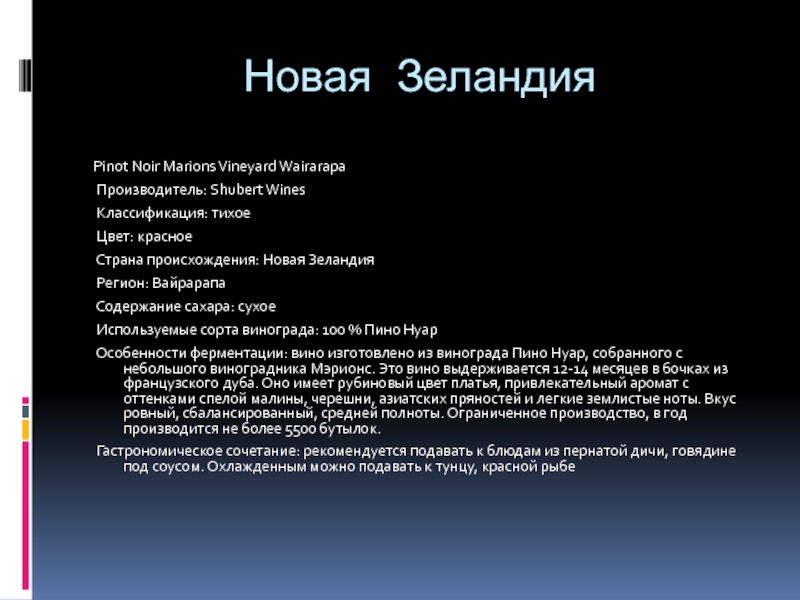 Новая Зеландия

Pinot Noir Marions Vineyard Wairarapa

Производитель: Shubert Wines

Классификация: тихое

Цвет: красное

Страна происхождения: Новая Зеландия

Регион: Вайрарапа

Содержание сахара: сухое

Используемые сорта винограда: 100 % Пино Нуар

Особенности ферментации: вино изготовлено из винограда Пино Нуар, собранного с небольшого виноградника Мэрионс. Это вино выдерживается 12-14 месяцев в бочках из французского дуба. Оно имеет рубиновый цвет платья, привлекательный аромат с оттенками спелой малины, черешни, азиатских пряностей и легкие землистые ноты. Вкус ровный, сбалансированный, средней полноты. Ограниченное производство, в год производится не более 5500 бутылок.

Гастрономическое сочетание: рекомендуется подавать к блюдам из пернатой дичи, говядине под соусом. Охлажденным можно подавать к тунцу, красной рыбе